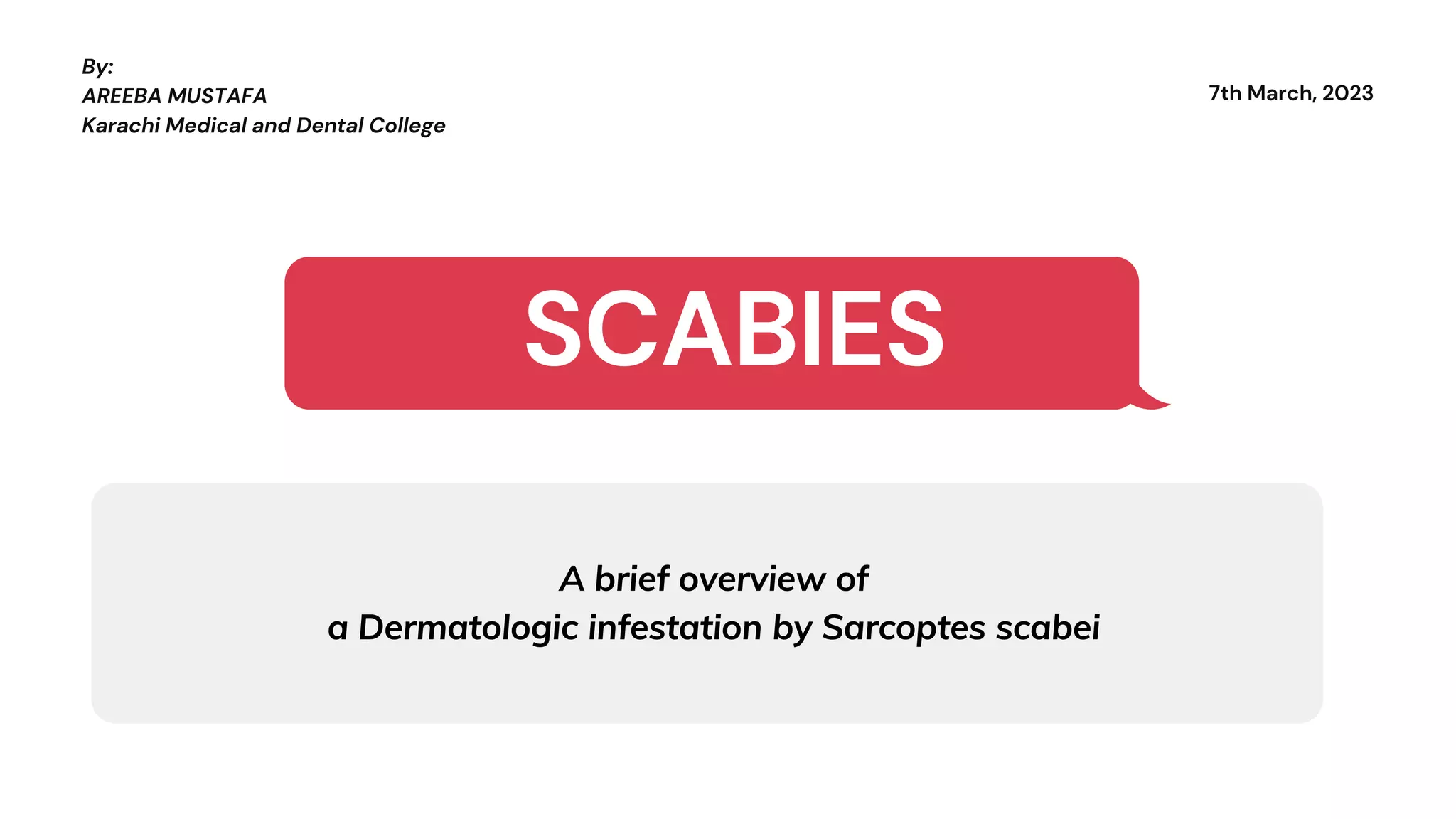 By:
AREEBA MUSTAFA
Karachi Medical and Dental College

7th March, 2023

SCABIES

A brief overview of
a Dermatologic infestation by Sarcoptes scabei